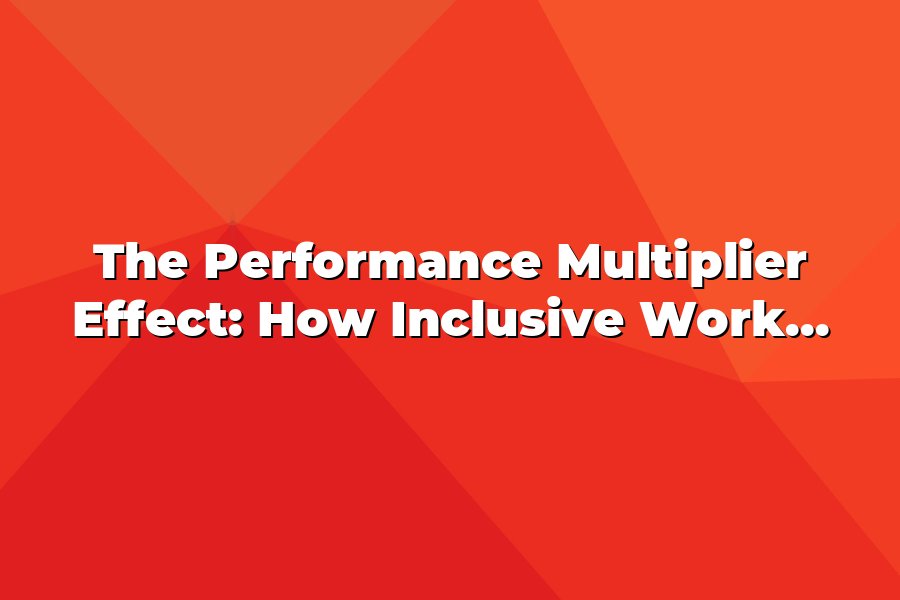 The Performance Multiplier Effect: How Inclusive Work...